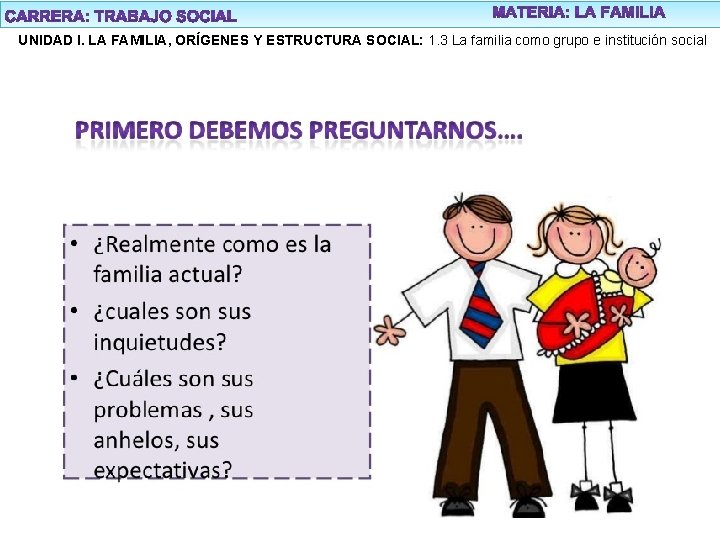 CARRERA: TRABAJO SOCIAL

MATERIA: LA FAMILIA

UNIDAD I. LA FAMILIA, ORÍGENES Y ESTRUCTURA SOCIAL: 1.3 La familia como grupo e institución social

PRIMERO DEBEMOS PREGUNTARNOS….

• ¿Realmente como es la familia actual?
• ¿cuales son sus inquietudes?
• ¿Cuáles son sus problemas , sus anhelos, sus expectativas?